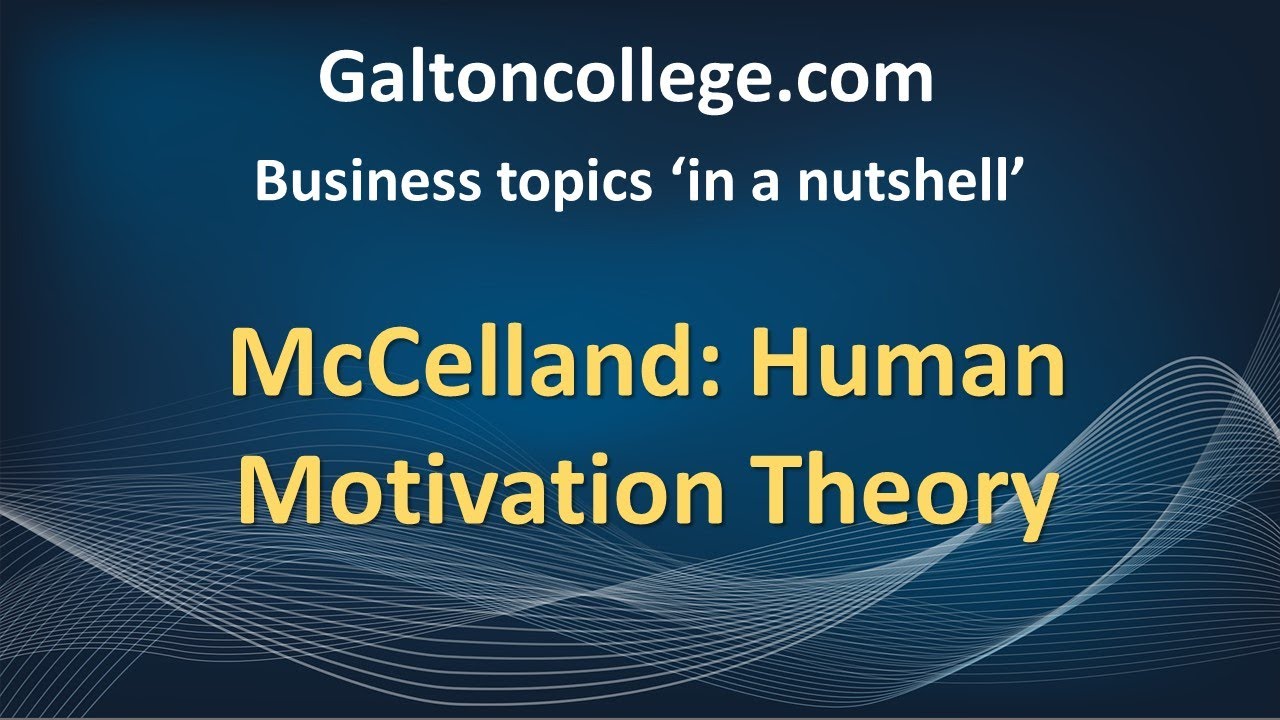 Galtoncollege.com

Business topics ‘in a nutshell’

McCelland: Human Motivation Theory